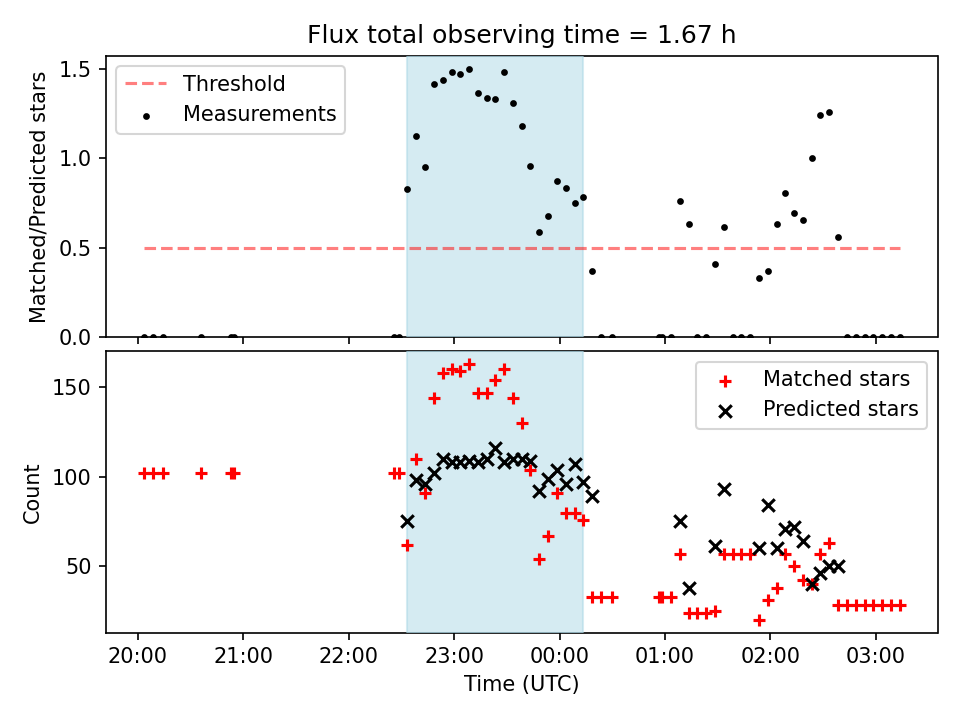 Flux total observing time = 1.67 h

Threshold
Measurements

Matched/Predicted stars

1.5
1.0
0.5
0.0

Matched stars
Predicted stars

Count

150
100
50

20:00
21:00
22:00
23:00
00:00
01:00
02:00
03:00

Time (UTC)